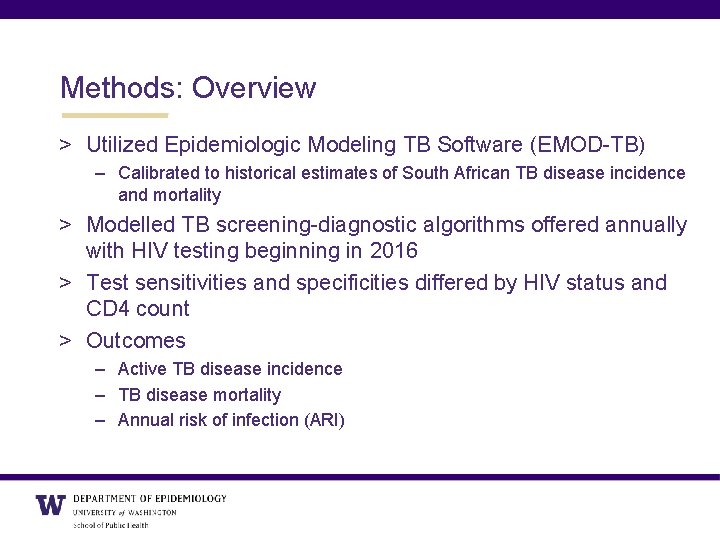 Methods: Overview

> Utilized Epidemiologic Modeling TB Software (EMOD-TB)

– Calibrated to historical estimates of South African TB disease incidence and mortality

> Modelled TB screening-diagnostic algorithms offered annually with HIV testing beginning in 2016

> Test sensitivities and specificities differed by HIV status and CD4 count

> Outcomes

– Active TB disease incidence

– TB disease mortality

– Annual risk of infection (ARI)

W DEPARTMENT OF EPIDEMIOLOGY
UNIVERSITY of WASHINGTON
School of Public Health